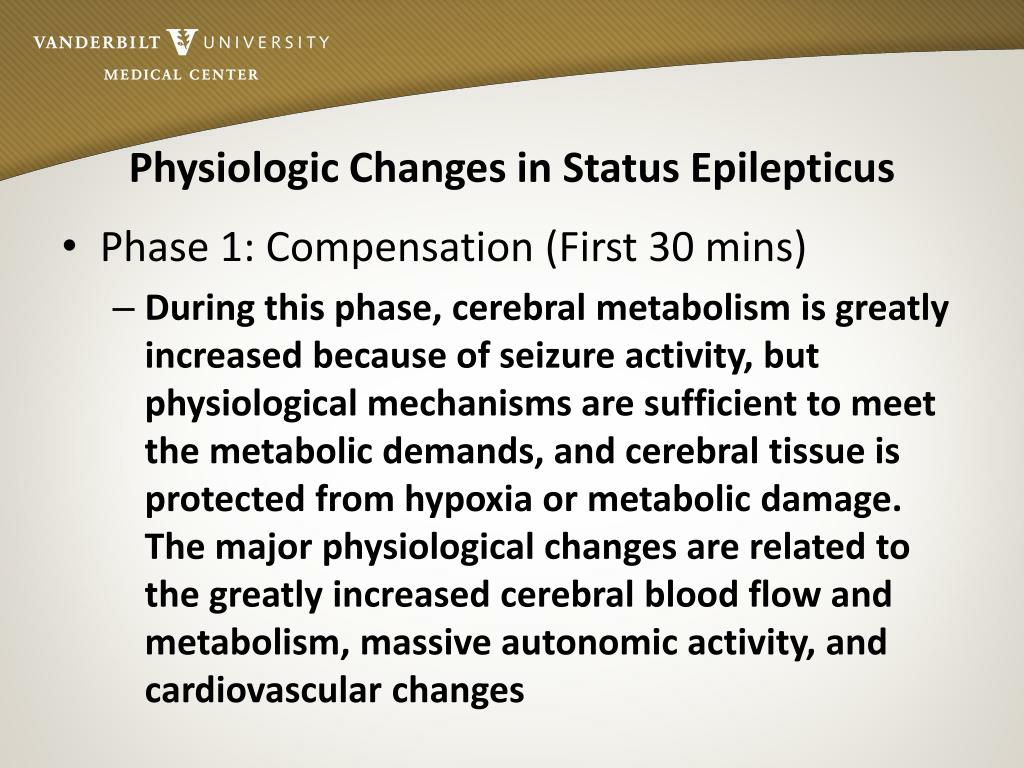 VANDERBILT UNIVERSITY
MEDICAL CENTER

Physiologic Changes in Status Epilepticus

• Phase 1: Compensation (First 30 mins)
– During this phase, cerebral metabolism is greatly increased because of seizure activity, but physiological mechanisms are sufficient to meet the metabolic demands, and cerebral tissue is protected from hypoxia or metabolic damage. The major physiological changes are related to the greatly increased cerebral blood flow and metabolism, massive autonomic activity, and cardiovascular changes